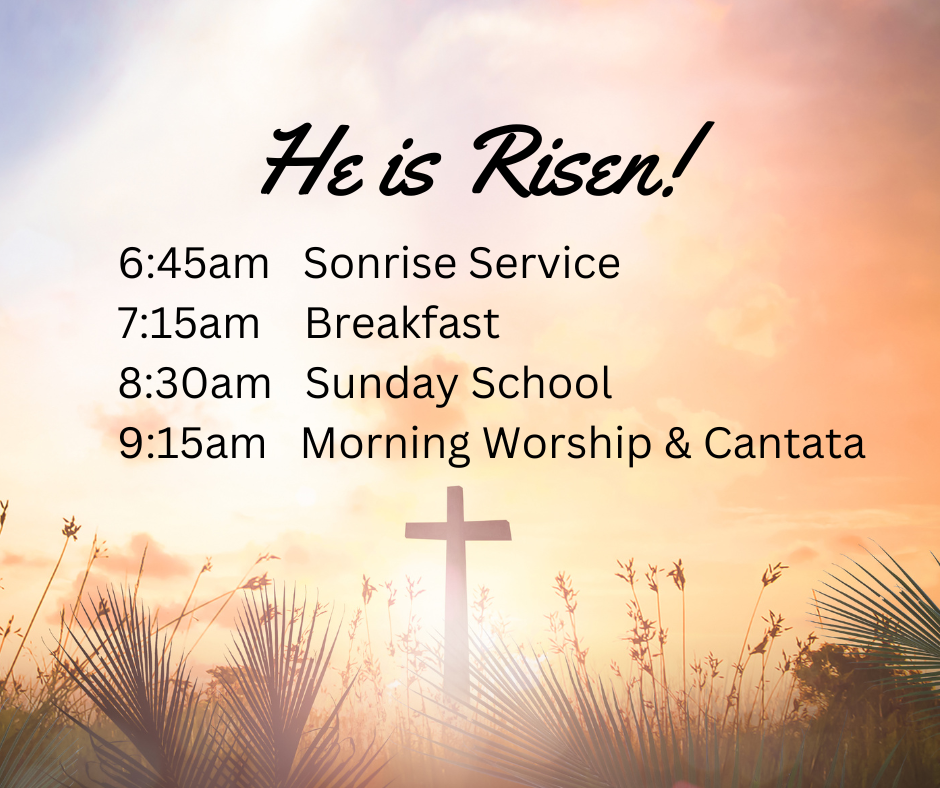 He is Risen!

6:45am Sonrise Service
7:15am Breakfast
8:30am Sunday School
9:15am Morning Worship & Cantata